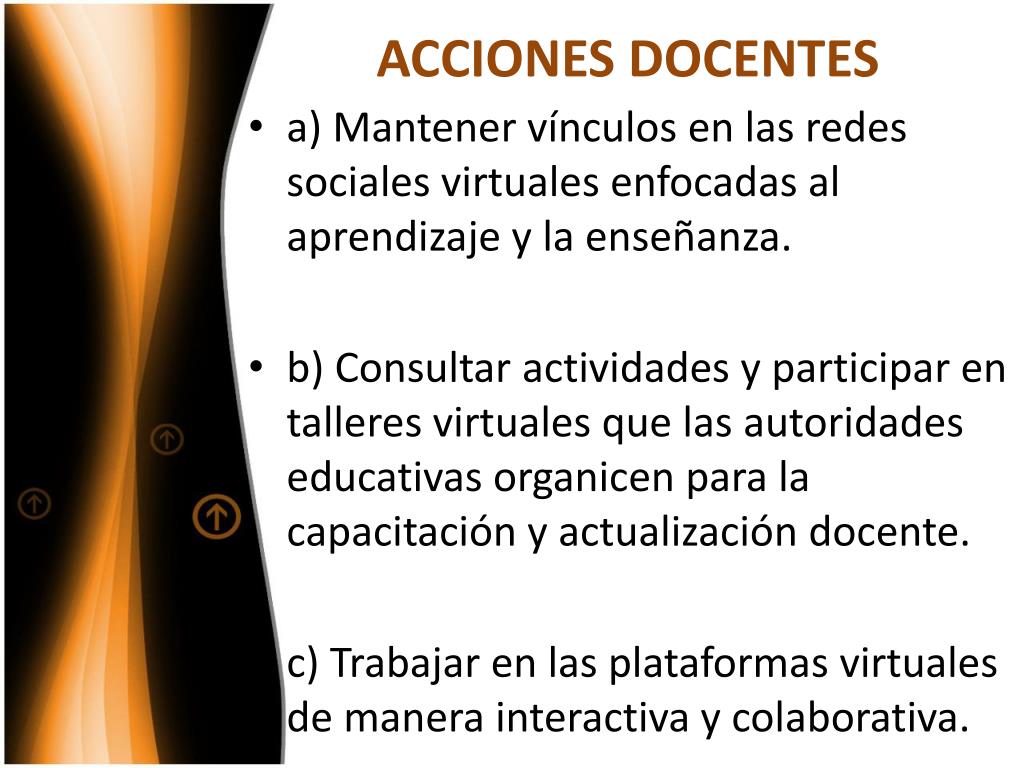 ACCIONES DOCENTES

• a) Mantener vínculos en las redes sociales virtuales enfocadas al aprendizaje y la enseñanza.

• b) Consultar actividades y participar en talleres virtuales que las autoridades educativas organicen para la capacitación y actualización docente.

c) Trabajar en las plataformas virtuales de manera interactiva y colaborativa.